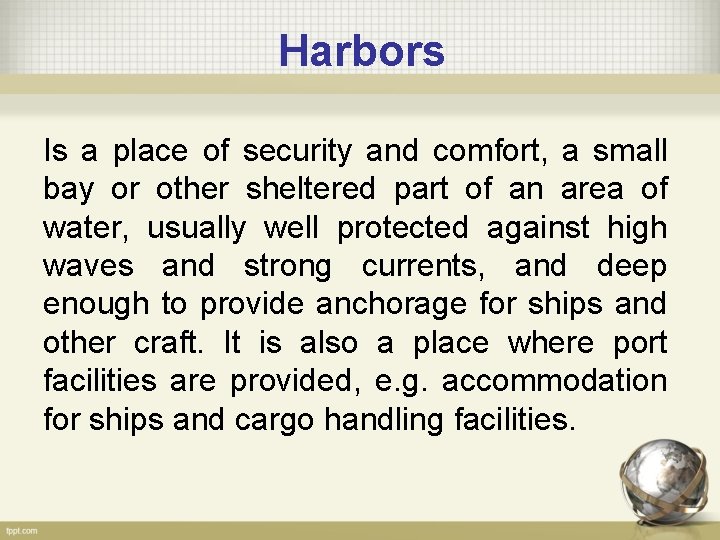 Harbors

Is a place of security and comfort, a small bay or other sheltered part of an area of water, usually well protected against high waves and strong currents, and deep enough to provide anchorage for ships and other craft. It is also a place where port facilities are provided, e.g. accommodation for ships and cargo handling facilities.

fppt.com